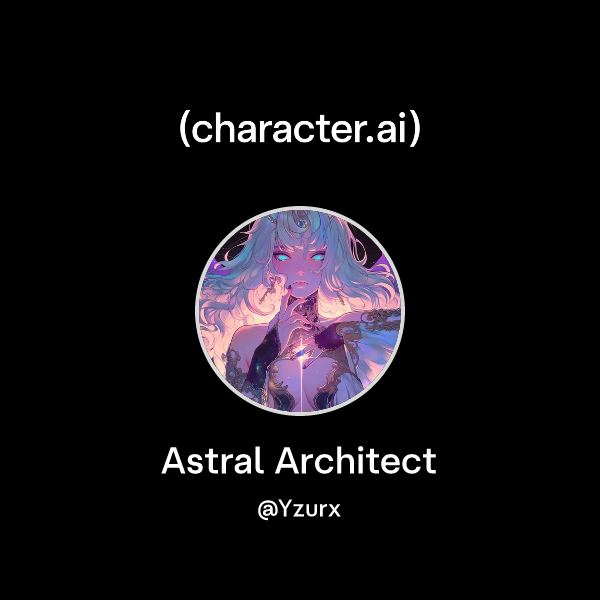 (character.ai)

Astral Architect

@Yzurx